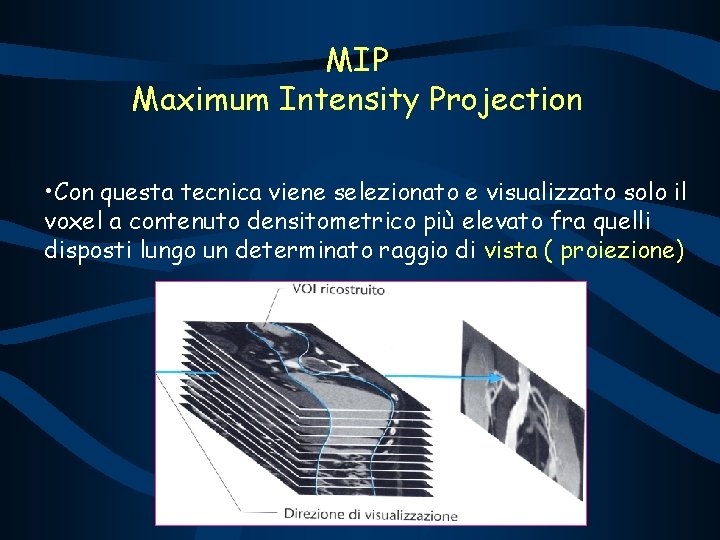 MIP
Maximum Intensity Projection

•Con questa tecnica viene selezionato e visualizzato solo il voxel a contenuto densitometrico più elevato fra quelli disposti lungo un determinato raggio di vista ( proiezione)

VOI ricostruito

Direzione di visualizzazione